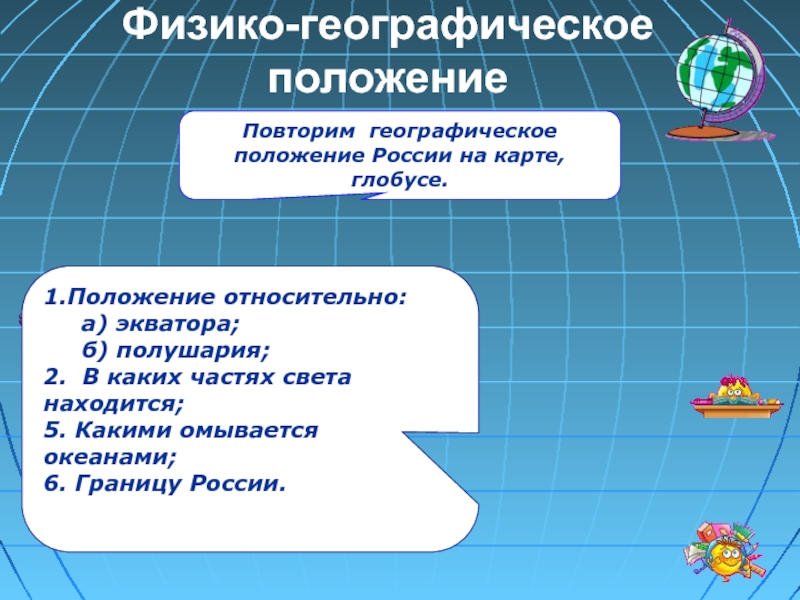 Физико-географическое положение

Повторим географическое положение России на карте, глобусе.

1.Положение относительно:
а) экватора;
б) полушария;
2. В каких частях света находится;
5. Какими омывается океанами;
6. Границу России.